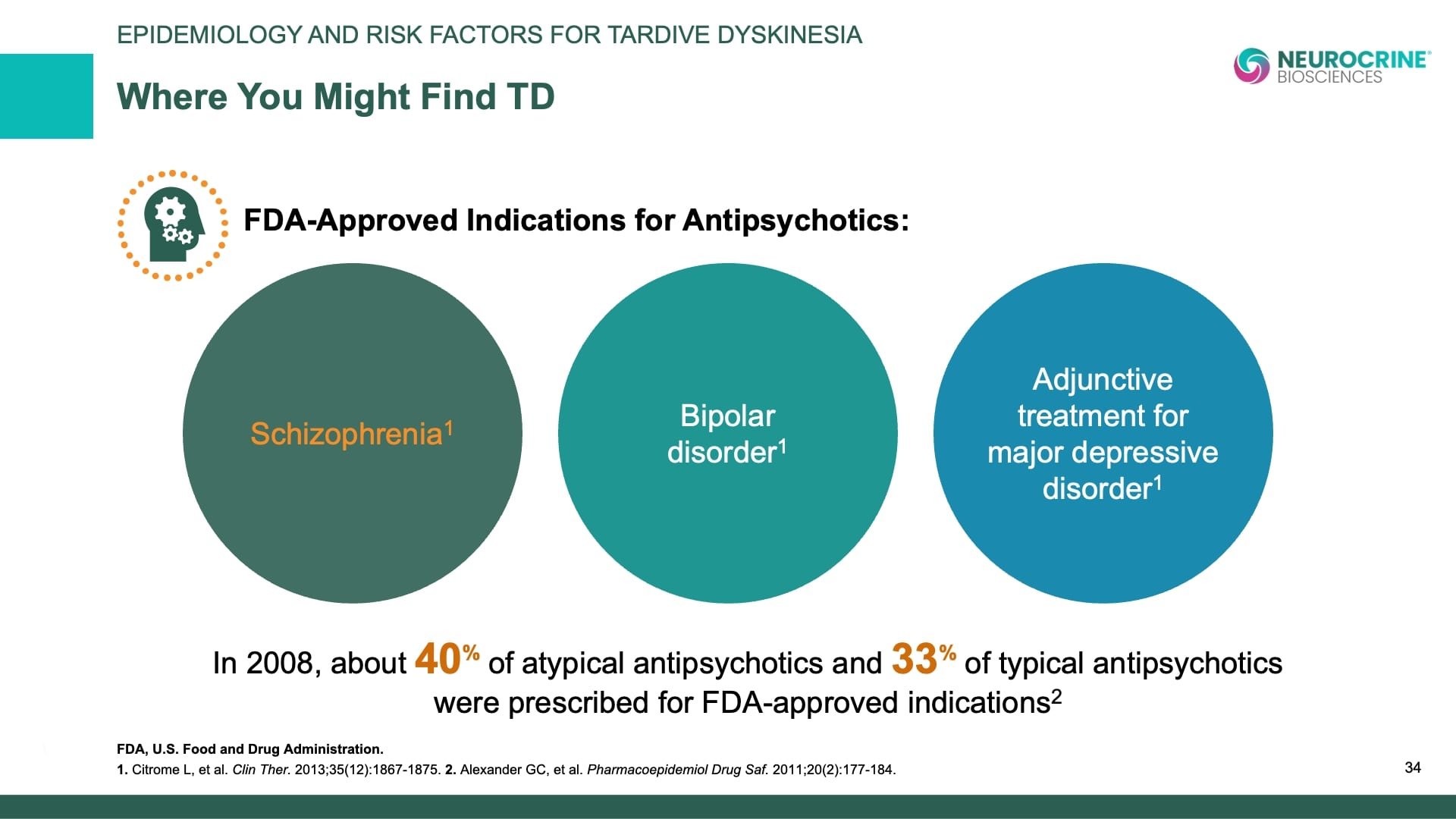 EPIDEMIOLOGY AND RISK FACTORS FOR TARDIVE DYSKINESIA

Where You Might Find TD

NEUROCRINE® BIOSCIENCES

FDA-Approved Indications for Antipsychotics:

Schizophrenia$^1$

Bipolar disorder$^1$

Adjunctive treatment for major depressive disorder$^1$

In 2008, about 40% of atypical antipsychotics and 33% of typical antipsychotics were prescribed for FDA-approved indications$^2$

FDA, U.S. Food and Drug Administration.

1. Citrome L, et al. Clin Ther. 2013;35(12):1867-1875. 2. Alexander GC, et al. Pharmacoepidemiol Drug Saf. 2011;20(2):177-184.

34